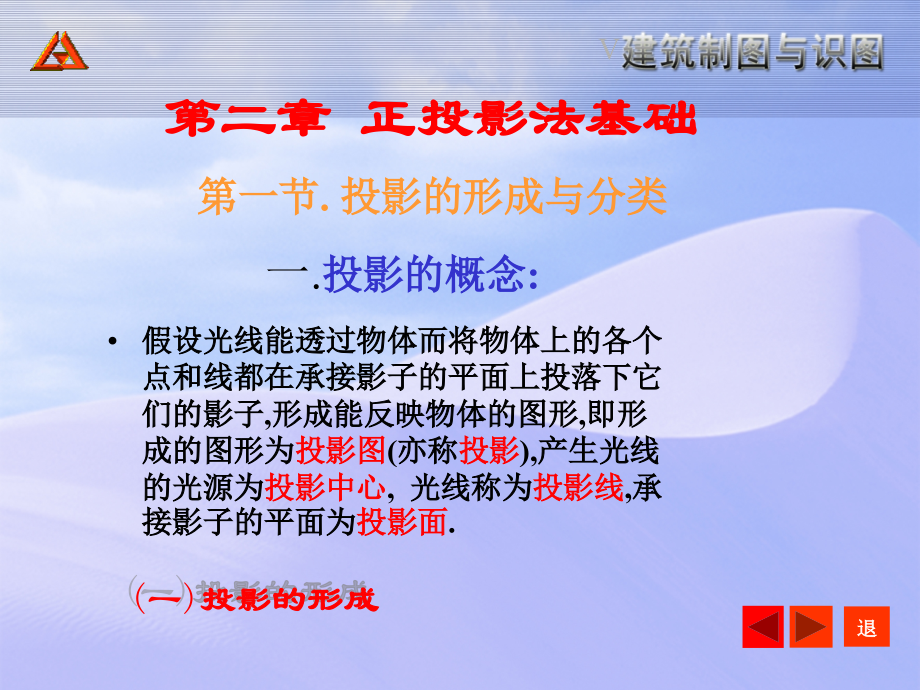 建筑制图与识图

第二章 正投影法基础

第一节. 投影的形成与分类

一.投影的概念:

• 假设光线能透过物体而将物体上的各个点和线都在承接影子的平面上投落下它们的影子,形成能反映物体的图形,即形成的图形为投影图(亦称投影),产生光线的光源为投影中心, 光线称为投影线,承接影子的平面为投影面.

(一) 投影的形成

退